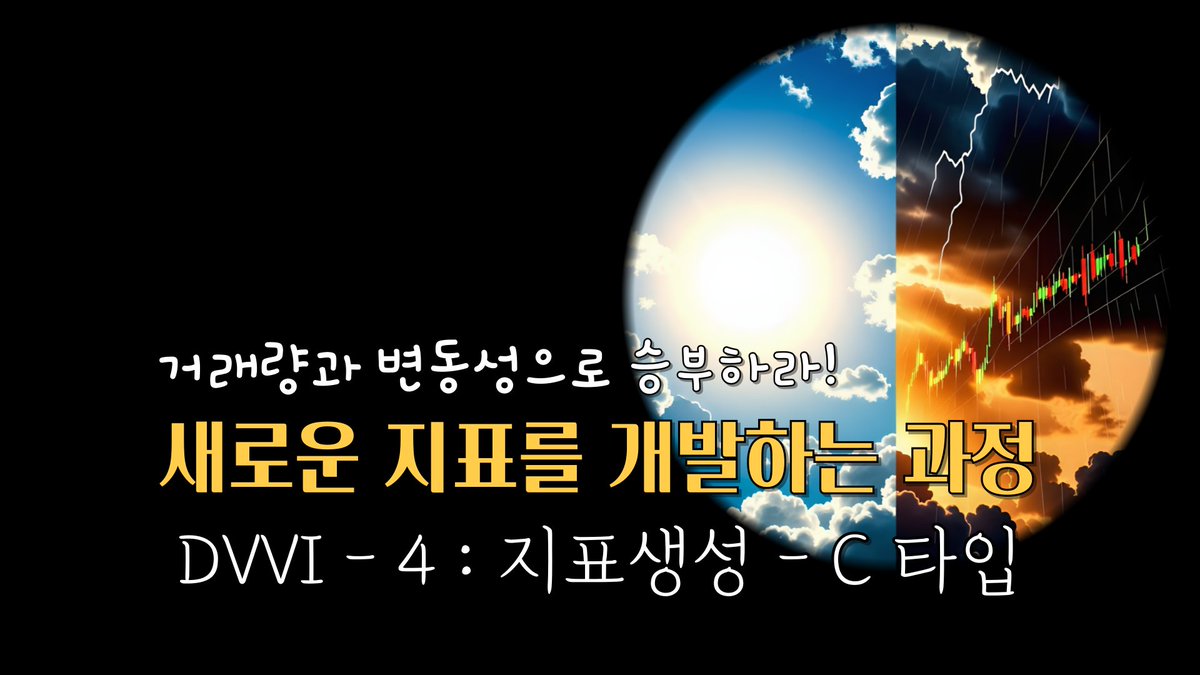 거래량과 변동성으로 승부하라!

새로운 지표를 개발하는 과정

DVVI - 4 : 지표생성 - C 타입